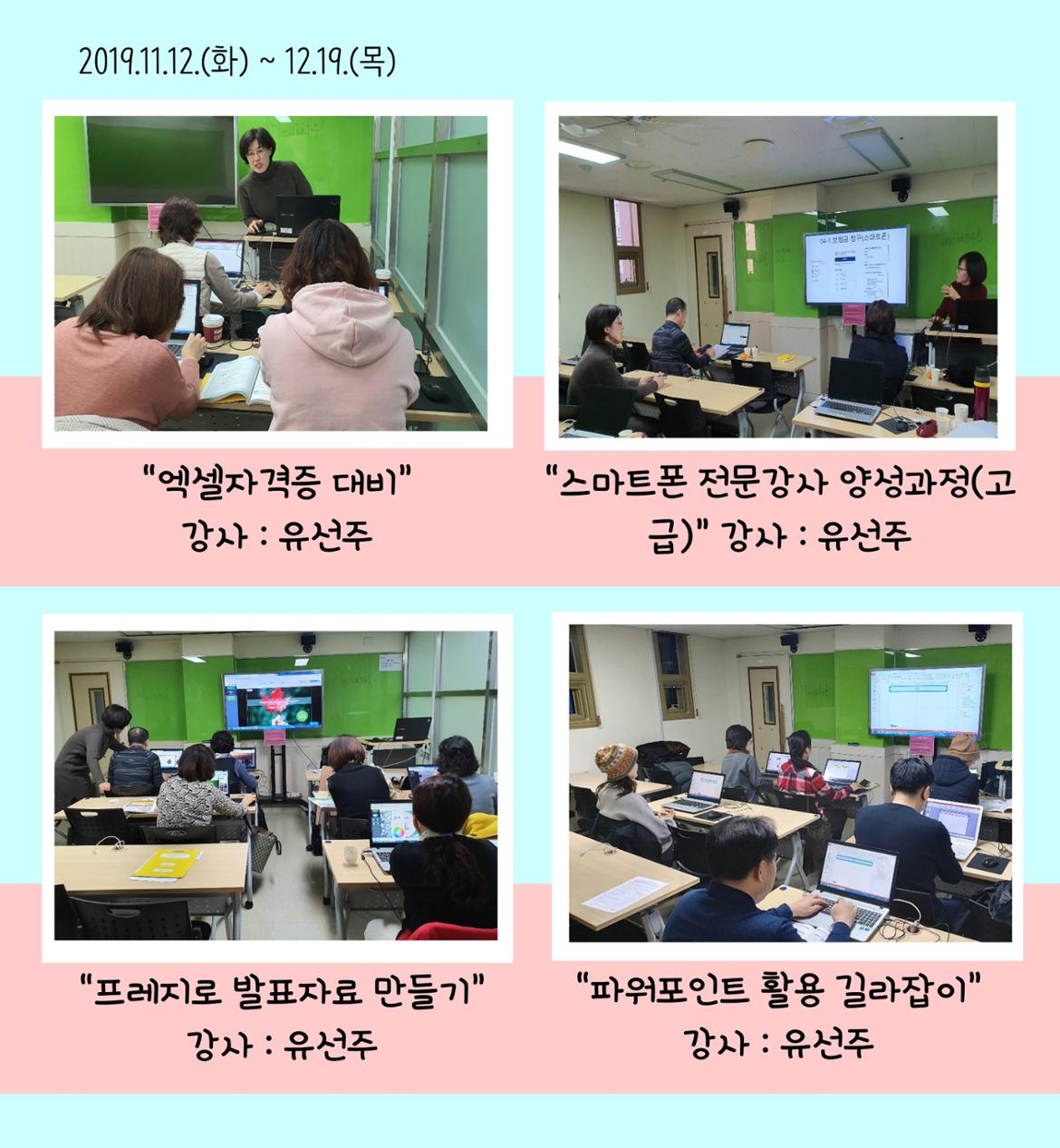 2019.11.12.(화) ~ 12.19.(목)

"엑셀자격증 대비"
강사 : 유선주

"스마트폰 전문강사 양성과정(고급)" 강사 : 유선주

"프레지로 발표자료 만들기"
강사 : 유선주

"파워포인트 활용 길라잡이"
강사 : 유선주